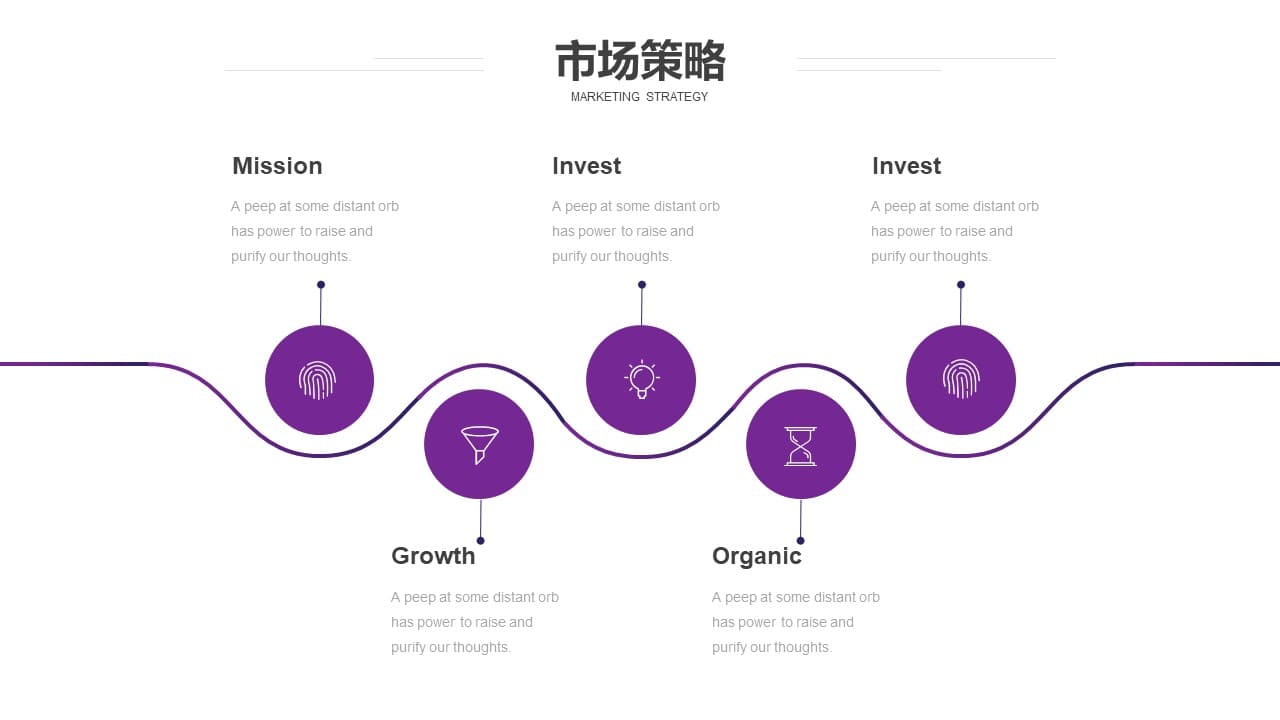 市场策略

MARKETING STRATEGY

Mission

A peep at some distant orb has power to raise and purify our thoughts.

Invest

A peep at some distant orb has power to raise and purify our thoughts.

Invest

A peep at some distant orb has power to raise and purify our thoughts.

Growth

A peep at some distant orb has power to raise and purify our thoughts.

Organic

A peep at some distant orb has power to raise and purify our thoughts.